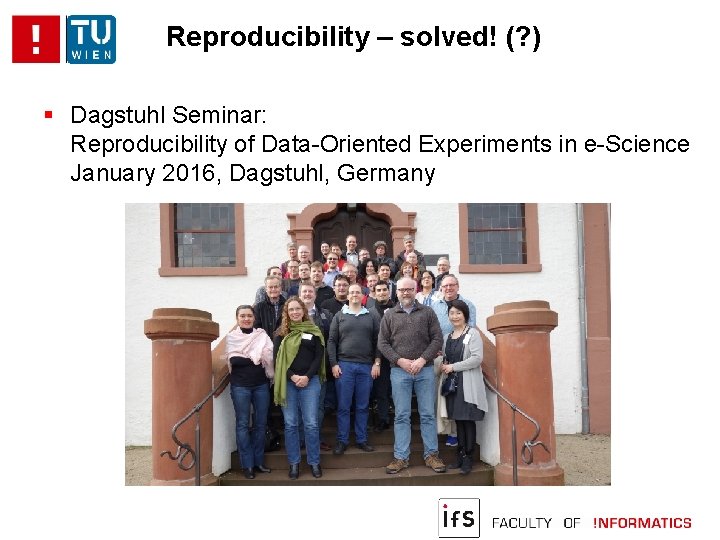 !
TU WIEN

Reproducibility – solved! (?)

▪ Dagstuhl Seminar:
Reproducibility of Data-Oriented Experiments in e-Science
January 2016, Dagstuhl, Germany

ifs
FACULTY OF !NFORMATICS